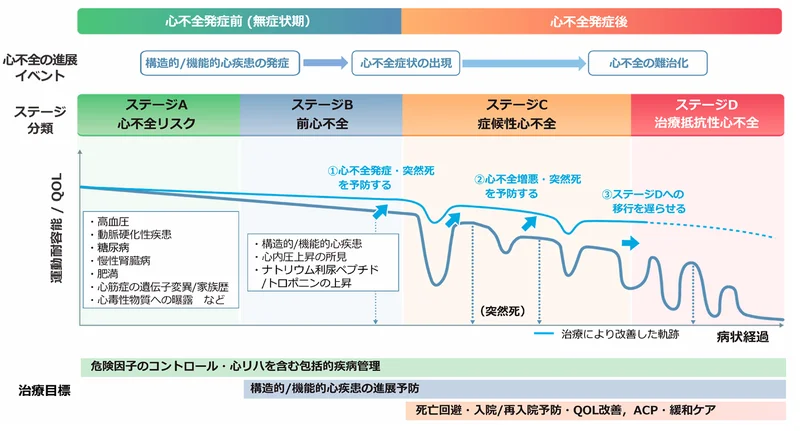 心不全発症前（無症状期）

心不全発症後

心不全の進展イベント

構造的/機能的心疾患の発症

心不全症状の出現

心不全の難治化

ステージ分類

ステージA
心不全リスク

ステージB
前心不全

ステージC
症候性心不全

ステージD
治療抵抗性心不全

運動耐容能 / QOL

①心不全発症・突然死を予防する

②心不全増悪・突然死を予防する

③ステージDへの移行を遅らせる

・高血圧
・動脈硬化性疾患
・糖尿病
・慢性腎臓病
・肥満
・心筋症の遺伝子変異/家族歴
・心毒性物質への曝露　など

・構造的/機能的心疾患
・心内圧上昇の所見
・ナトリウム利尿ペプチド/トロポニンの上昇

（突然死）

治療により改善した軌跡

病状経過

治療目標

危険因子のコントロール・心リハを含む包括的疾病管理

構造的/機能的心疾患の進展予防

死亡回避・入院/再入院予防・QOL改善，ACP・緩和ケア